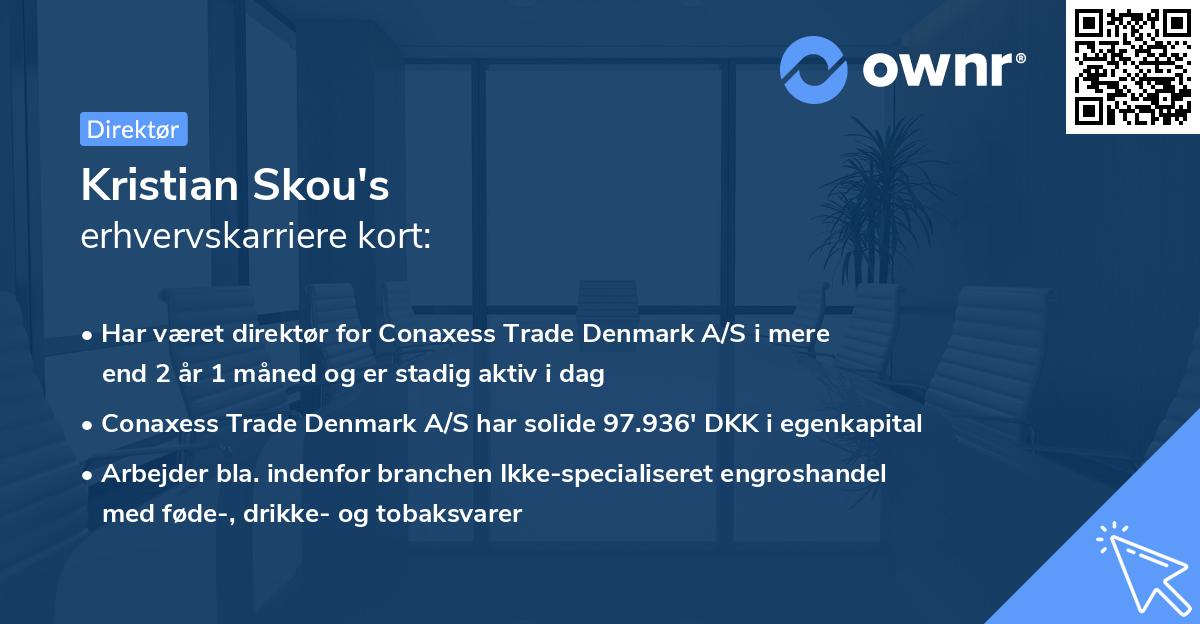 ownr®

Direktør

Kristian Skou's
erhvervskarriere kort:

• Har været direktør for Conaxess Trade Denmark A/S i mere end 2 år 1 måned og er stadig aktiv i dag

• Conaxess Trade Denmark A/S har solide 97.936' DKK i egenkapital

• Arbejder bla. indenfor branchen Ikke-specialiseret engroshandel med føde-, drikke- og tobaksvarer